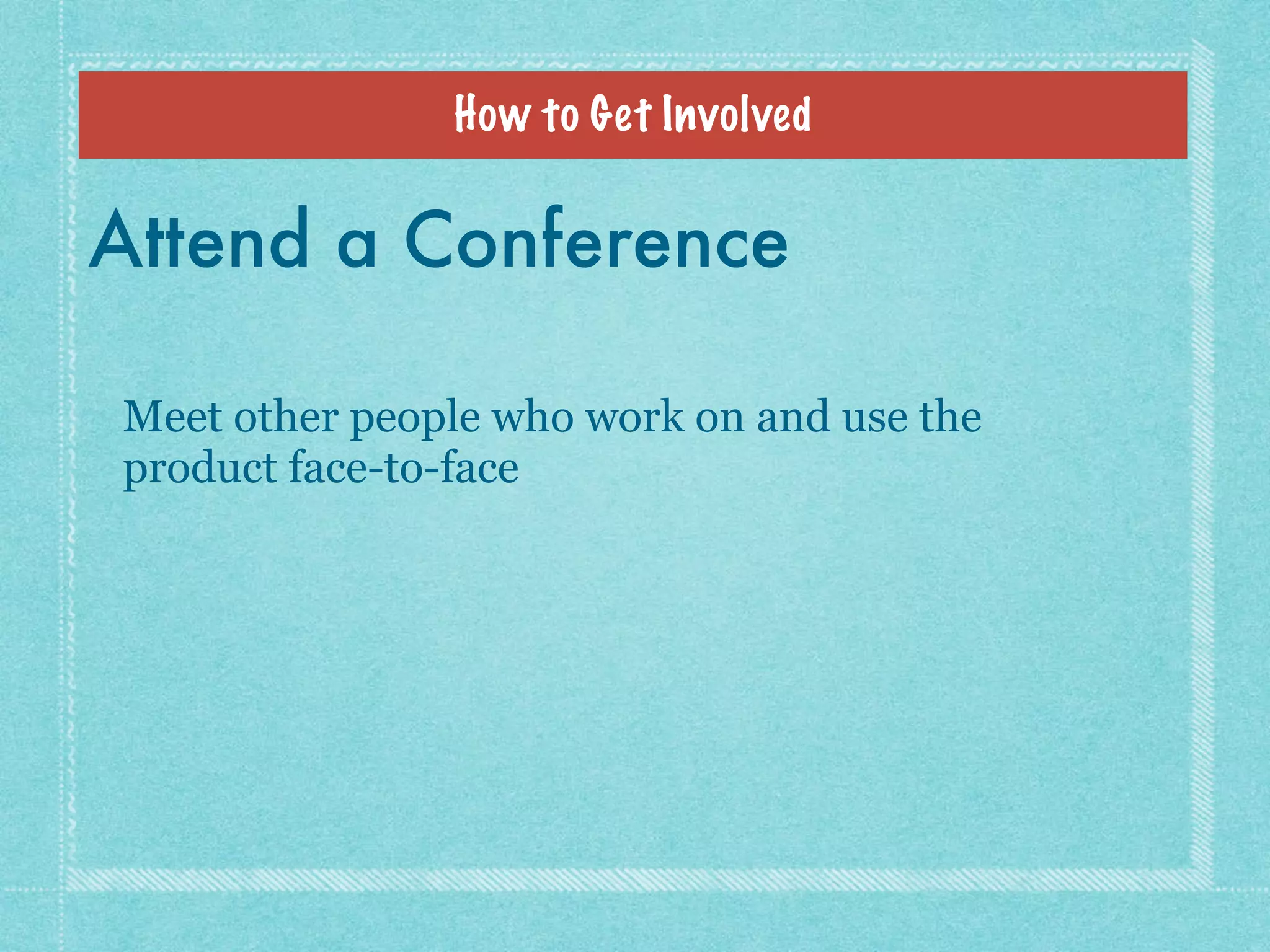 How to Get Involved

Attend a Conference

Meet other people who work on and use the product face-to-face